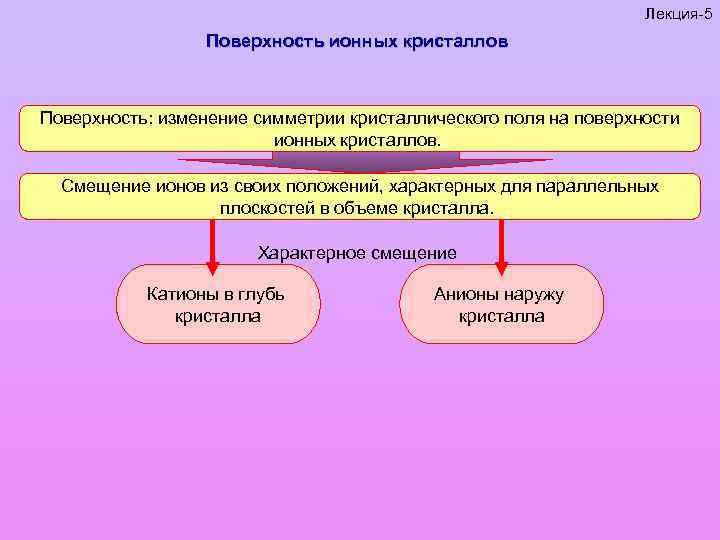 Лекция-5

Поверхность ионных кристаллов

Поверхность: изменение симметрии кристаллического поля на поверхности ионных кристаллов.

Смещение ионов из своих положений, характерных для параллельных плоскостей в объеме кристалла.

Характерное смещение

Катионы в глубь кристалла

Анионы наружу кристалла